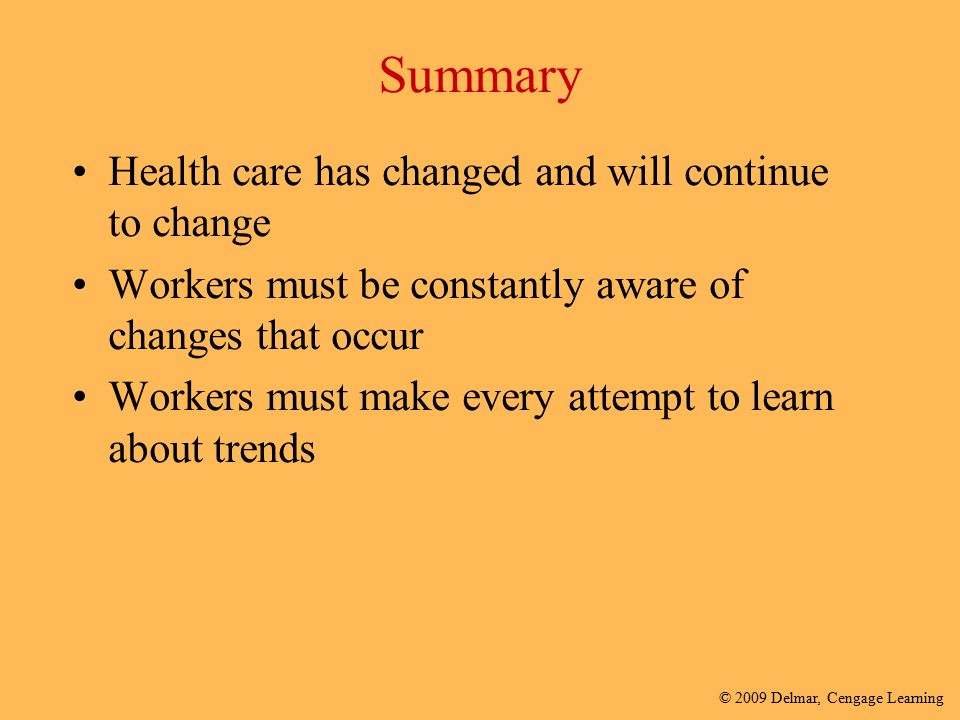 Summary

• Health care has changed and will continue to change
• Workers must be constantly aware of changes that occur
• Workers must make every attempt to learn about trends

© 2009 Delmar, Cengage Learning